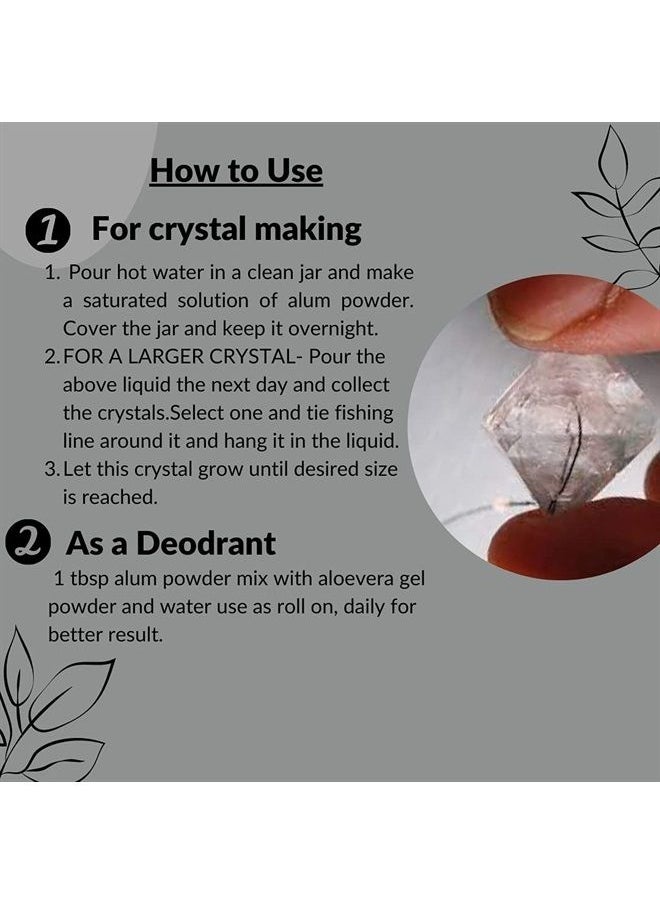 How to Use

1 For crystal making

1. Pour hot water in a clean jar and make a saturated solution of alum powder. Cover the jar and keep it overnight.
2. FOR A LARGER CRYSTAL- Pour the above liquid the next day and collect the crystals.Select one and tie fishing line around it and hang it in the liquid.
3. Let this crystal grow until desired size is reached.

2 As a Deodrant

1 tbsp alum powder mix with aloevera gel powder and water use as roll on, daily for better result.